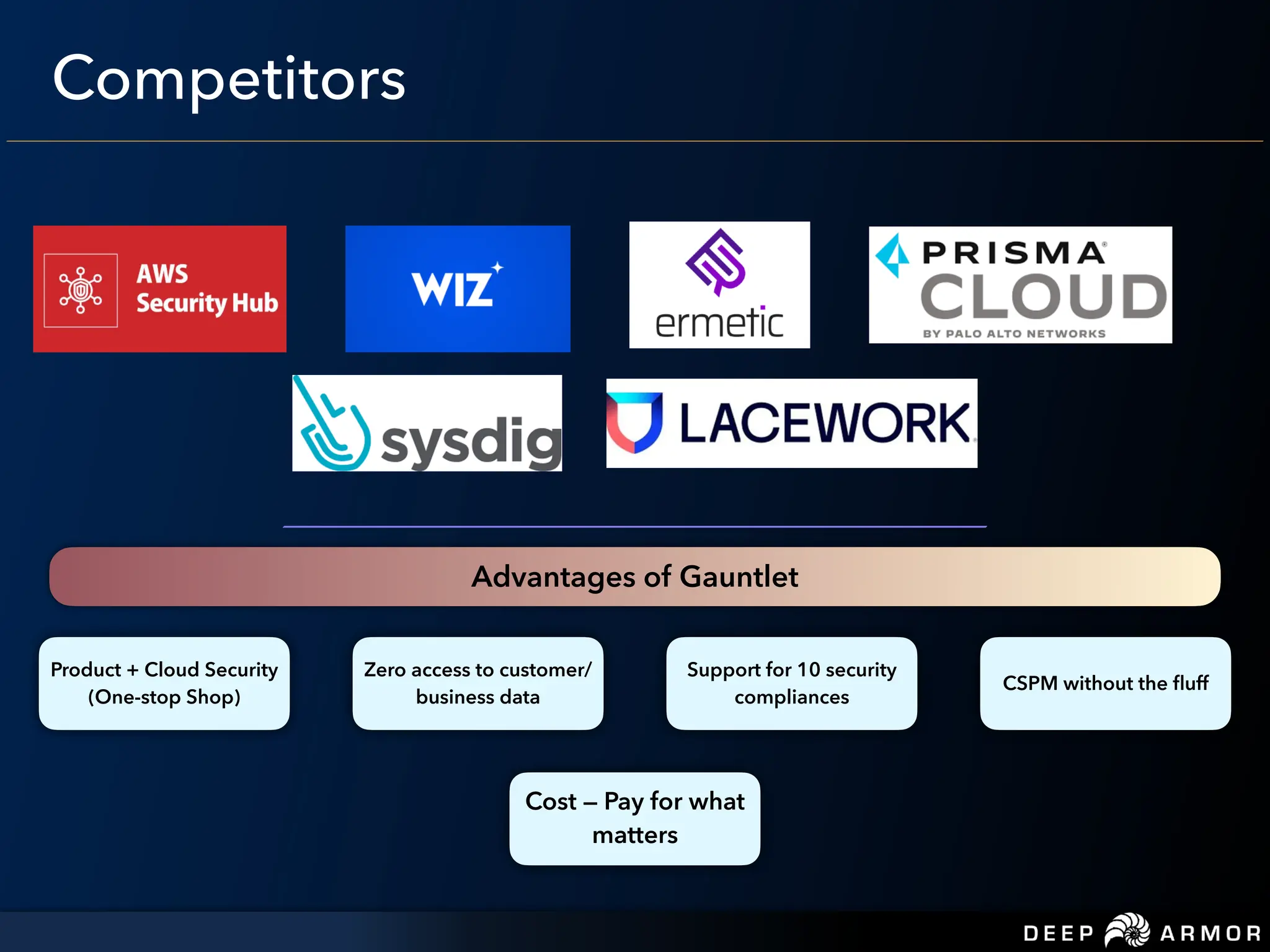 Competitors

AWS Security Hub

WIZ

ermetic

PRISMA CLOUD
BY PALO ALTO NETWORKS

sysdig

LACEWORK

Advantages of Gauntlet

Product + Cloud Security (One-stop Shop)

Zero access to customer/ business data

Support for 10 security compliances

CSPM without the fluff

Cost – Pay for what matters

DEEP ARMOR